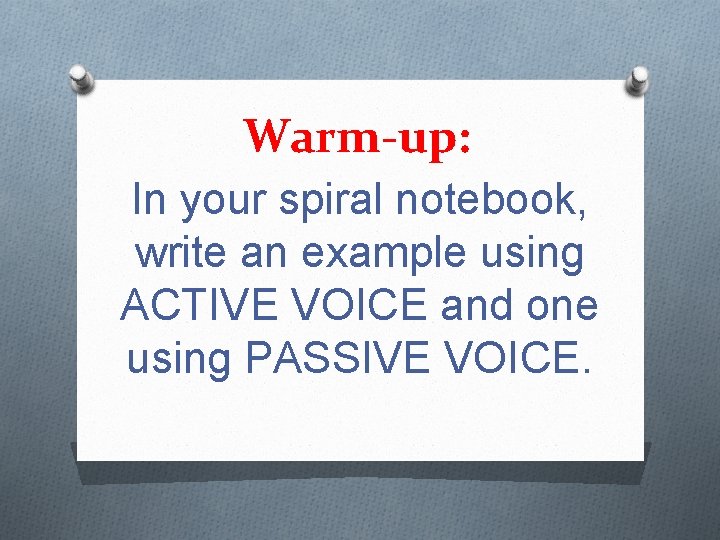 Warm-up:

In your spiral notebook, write an example using ACTIVE VOICE and one using PASSIVE VOICE.